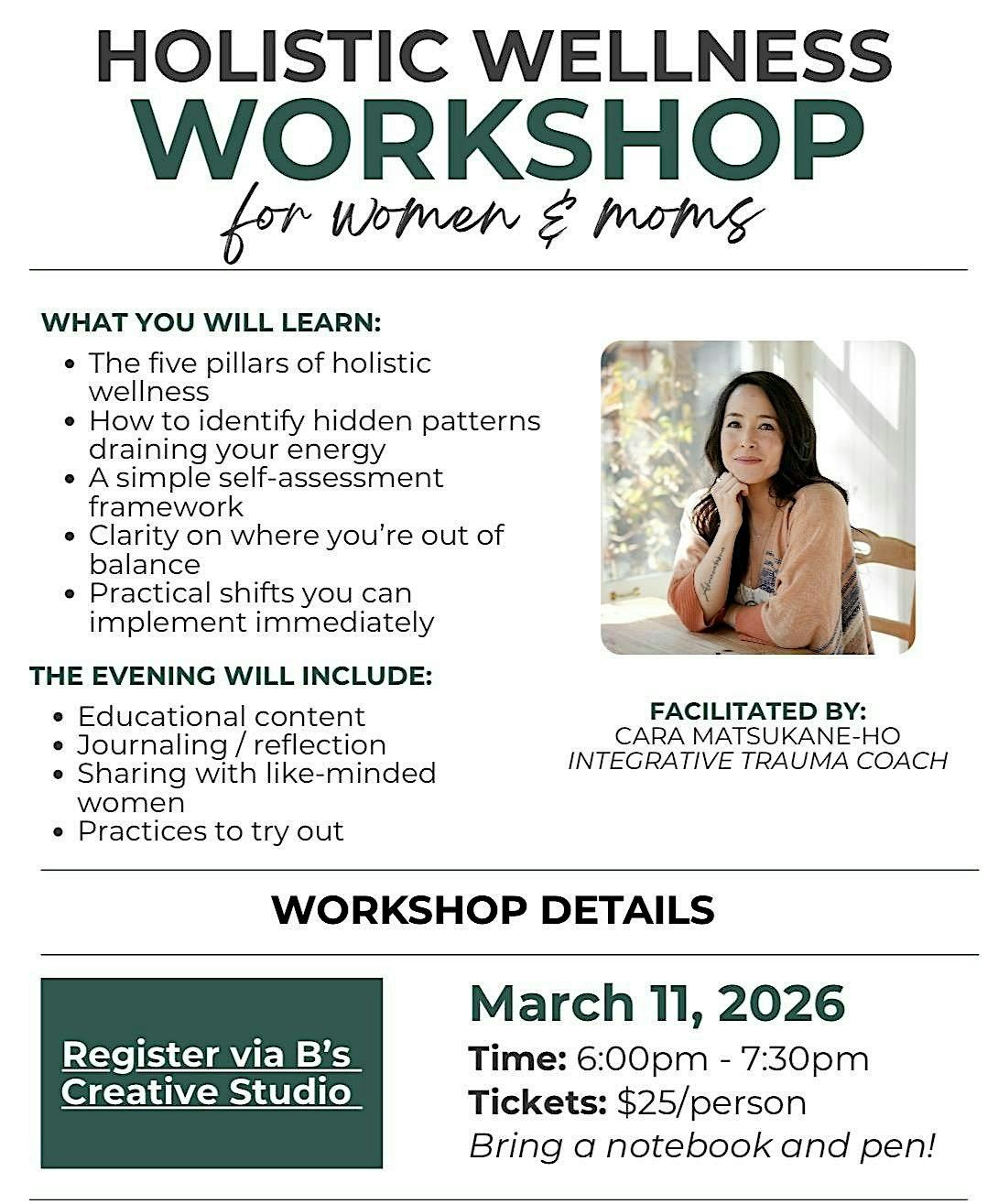 HOLISTIC WELLNESS
WORKSHOP
for women & moms

WHAT YOU WILL LEARN:
- The five pillars of holistic wellness
- How to identify hidden patterns draining your energy
- A simple self-assessment framework
- Clarity on where you're out of balance
- Practical shifts you can implement immediately

THE EVENING WILL INCLUDE:
- Educational content
- Journaling / reflection
- Sharing with like-minded women
- Practices to try out

FACILITATED BY:
CARA MATSUKANE-HO
INTEGRATIVE TRAUMA COACH

WORKSHOP DETAILS

Register via B's Creative Studio

March 11, 2026
Time: 6:00pm - 7:30pm
Tickets: $25/person
Bring a notebook and pen!